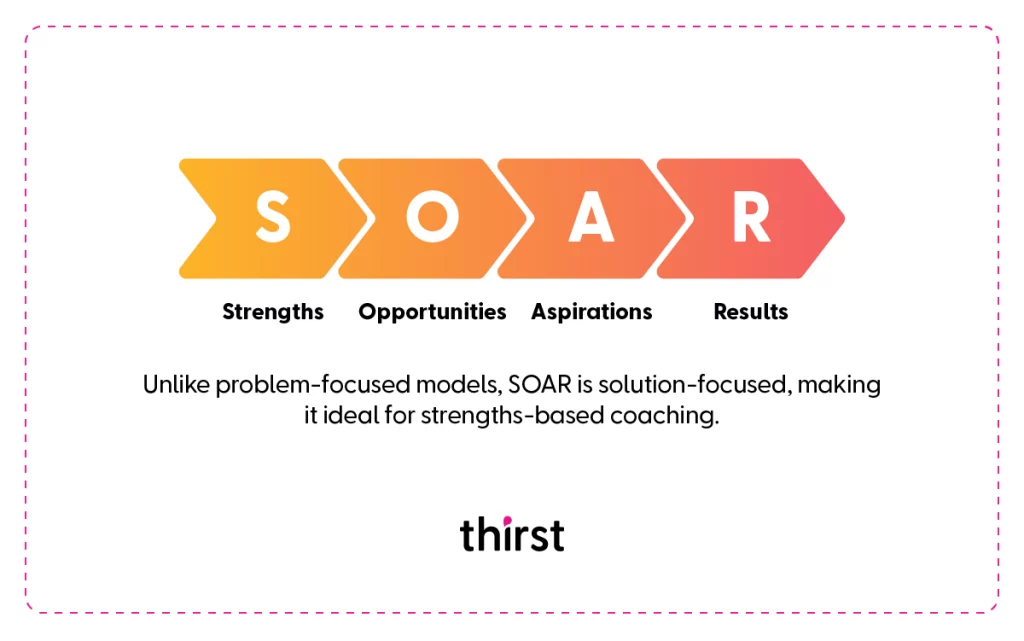 S O A R

Strengths Opportunities Aspirations Results

Unlike problem-focused models, SOAR is solution-focused, making it ideal for strengths-based coaching.

thirst